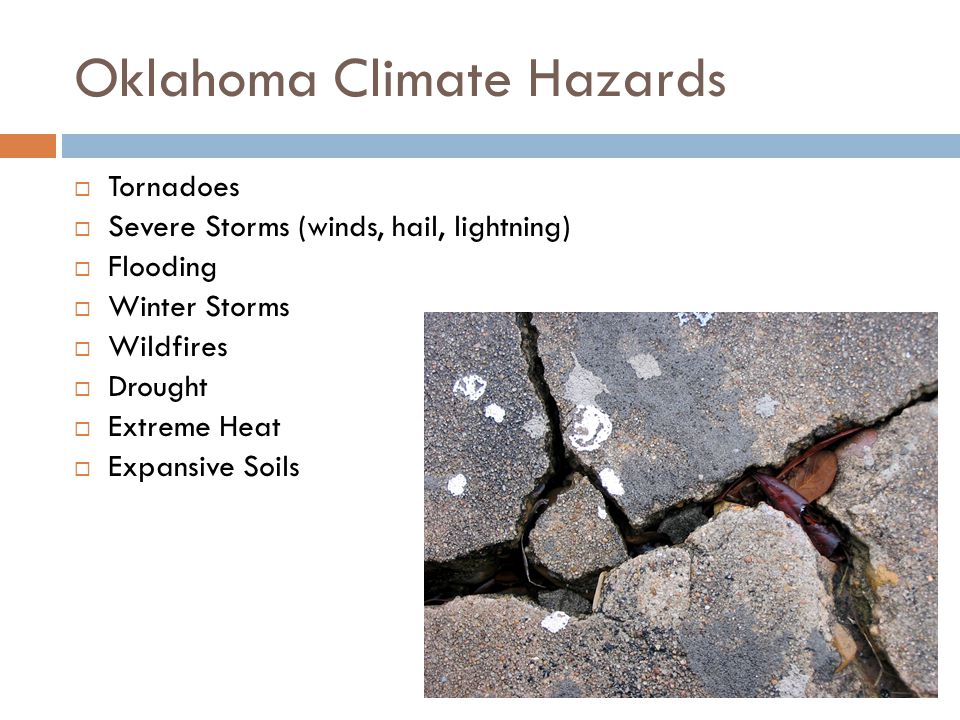 Oklahoma Climate Hazards

□ Tornadoes
□ Severe Storms (winds, hail, lightning)
□ Flooding
□ Winter Storms
□ Wildfires
□ Drought
□ Extreme Heat
□ Expansive Soils